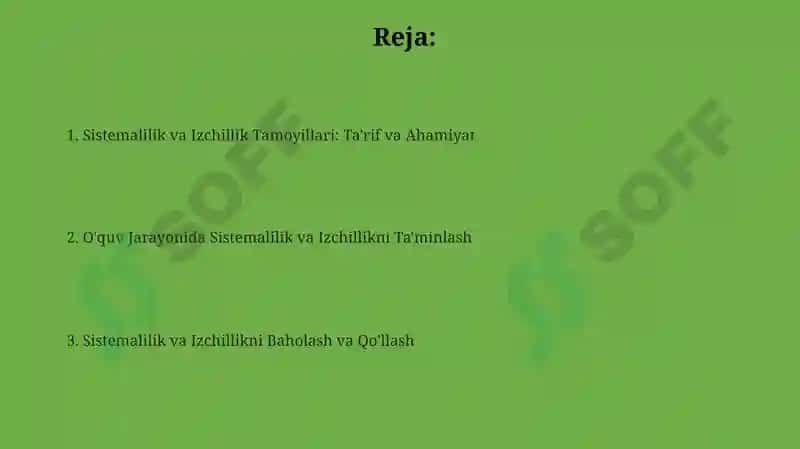 Reja:

1. Sistemalilik va Izchillik Tamoyillari: Ta'rif va Ahamiyat

2. O'quv Jarayonida Sistemalilik va Izchillikni Ta'minlash

3. Sistemalilik va Izchillikni Baholash va Qo'llash

SOFF

SOFF